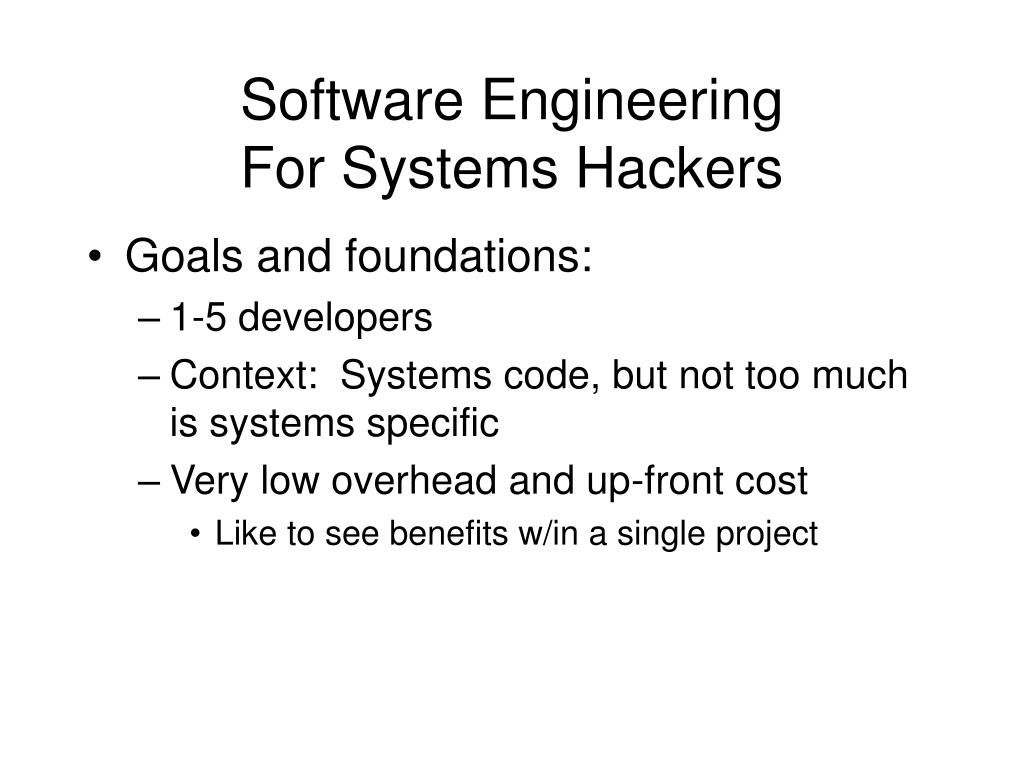 Software Engineering
For Systems Hackers

• Goals and foundations:
– 1-5 developers
– Context: Systems code, but not too much is systems specific
– Very low overhead and up-front cost
• Like to see benefits w/in a single project